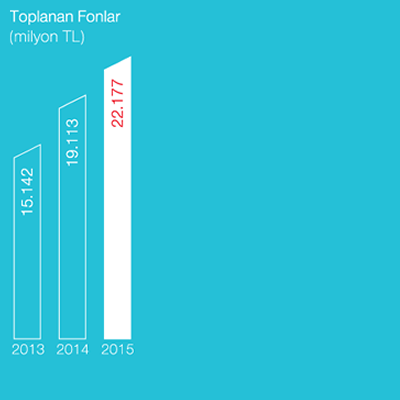 Toplanan Fonlar
(milyon TL)

15.142
19.113
22.177

2013 2014 2015